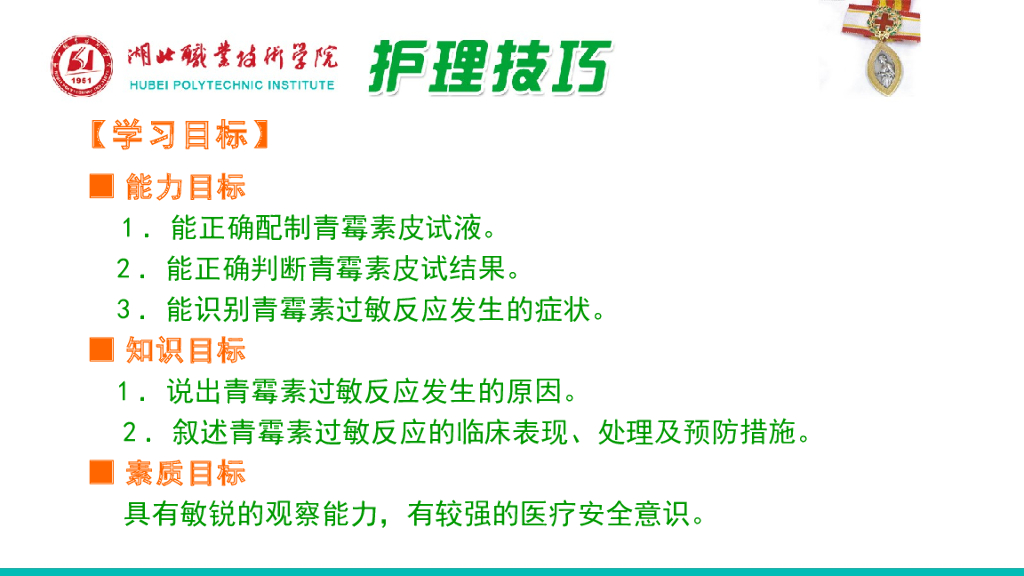 1951

湖北职业技术学院
HUBEI POLYTECHNIC INSTITUTE

护理技巧

【学习目标】

■ 能力目标

1．能正确配制青霉素皮试液。

2．能正确判断青霉素皮试结果。

3．能识别青霉素过敏反应发生的症状。

■ 知识目标

1．说出青霉素过敏反应发生的原因。

2．叙述青霉素过敏反应的临床表现、处理及预防措施。

■ 素质目标

具有敏锐的观察能力，有较强的医疗安全意识。